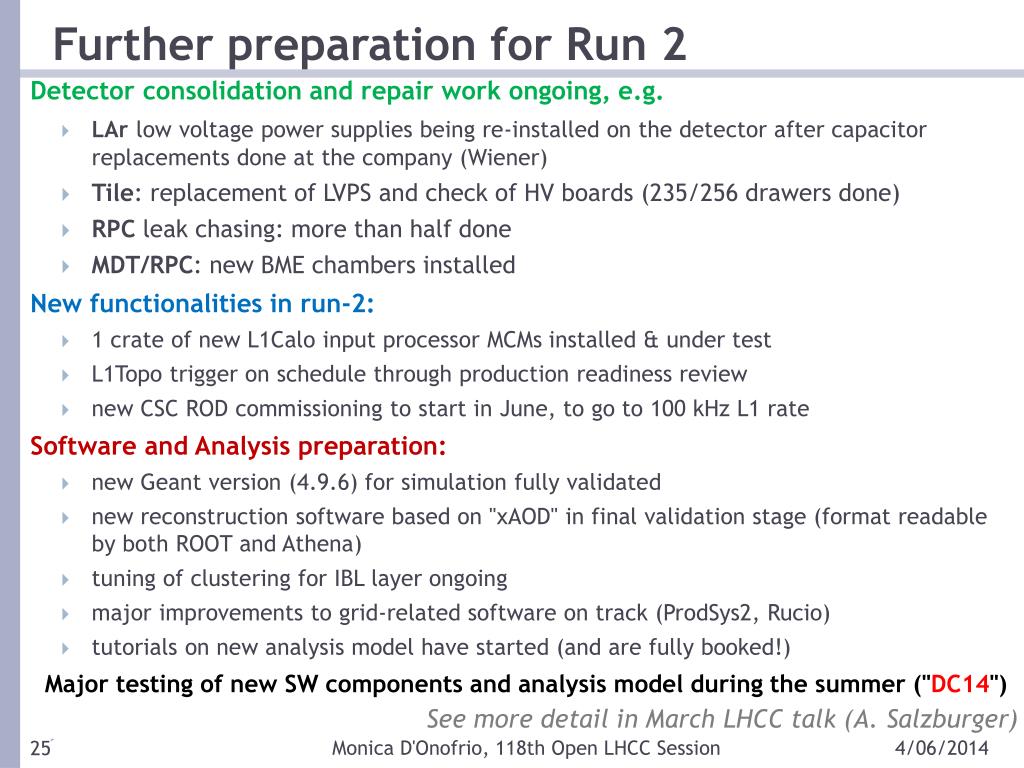 Further preparation for Run 2

Detector consolidation and repair work ongoing, e.g.

LAr low voltage power supplies being re-installed on the detector after capacitor replacements done at the company (Wiener)

Tile: replacement of LVPS and check of HV boards (235/256 drawers done)

RPC leak chasing: more than half done

MDT/RPC: new BME chambers installed

New functionalities in run-2:

1 crate of new L1Calo input processor MCMs installed & under test

L1Topo trigger on schedule through production readiness review

new CSC ROD commissioning to start in June, to go to 100 kHz L1 rate

Software and Analysis preparation:

new Geant version (4.9.6) for simulation fully validated

new reconstruction software based on "xAOD" in final validation stage (format readable by both ROOT and Athena)

tuning of clustering for IBL layer ongoing

major improvements to grid-related software on track (ProdSys2, Rucio)

tutorials on new analysis model have started (and are fully booked!)

Major testing of new SW components and analysis model during the summer ("DC14")

See more detail in March LHCC talk (A. Salzburger)

25

Monica D'Onofrio, 118th Open LHCC Session

4/06/2014